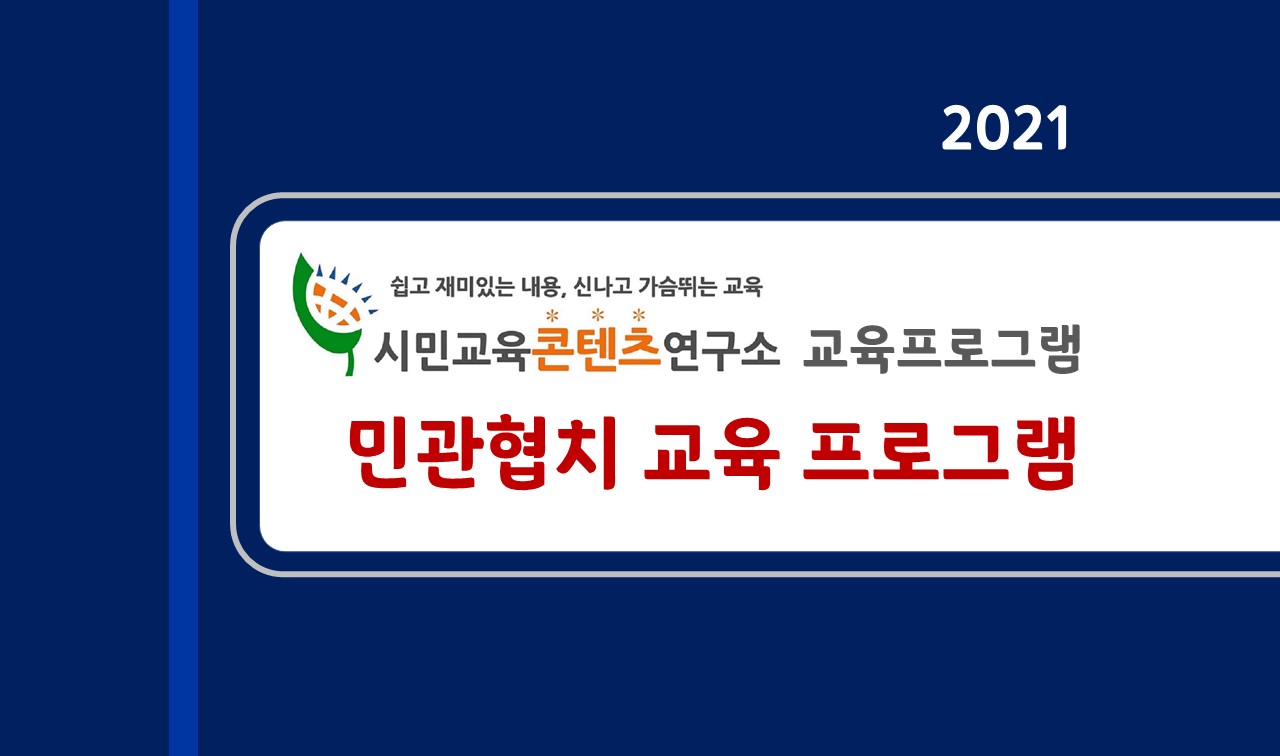 2021

쉽고 재미있는 내용, 신나고 가슴뛰는 교육
시민교육콘텐츠연구소 교육프로그램

민관협치 교육 프로그램